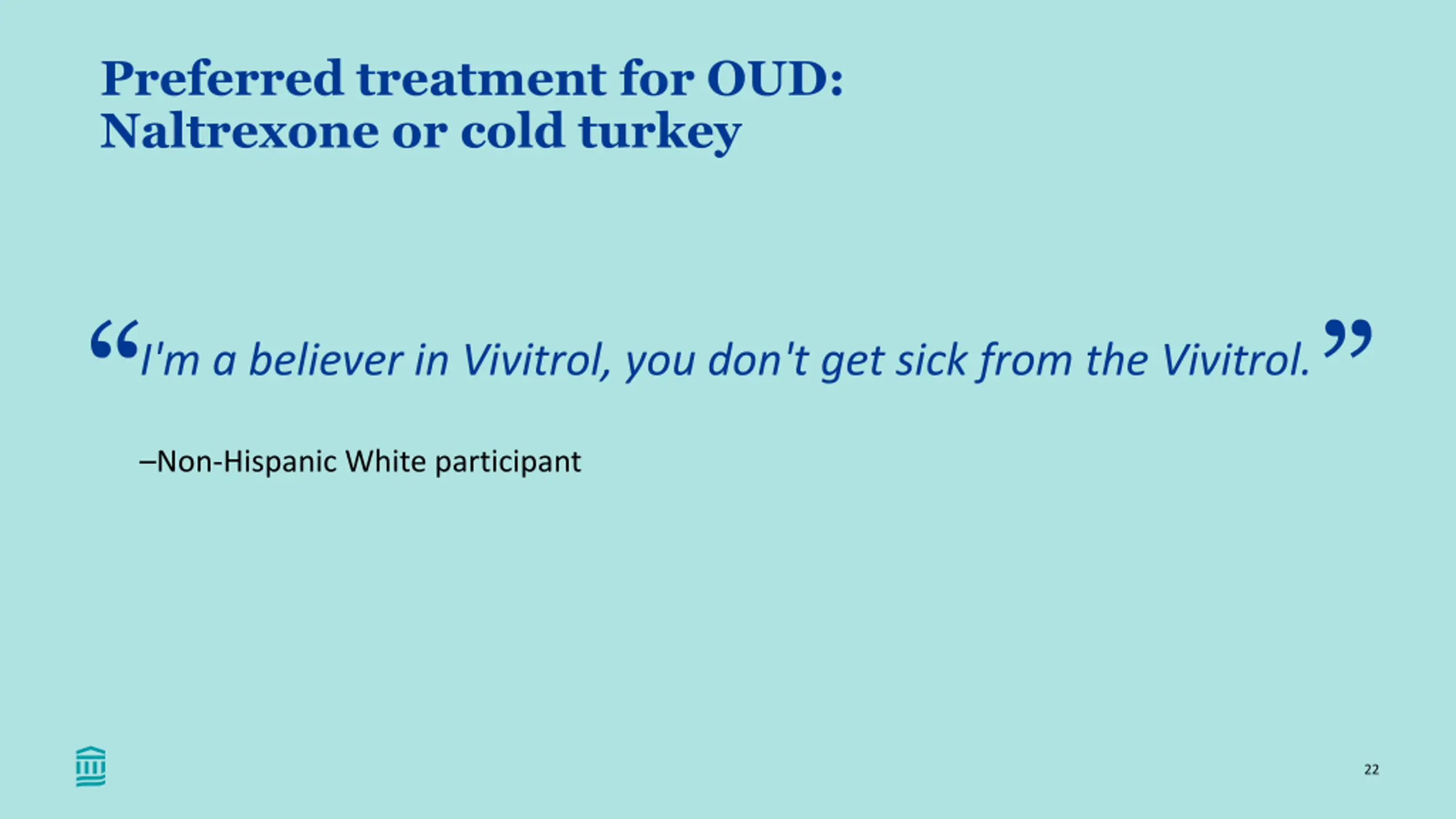 Preferred treatment for OUD:
Naltrexone or cold turkey

“I'm a believer in Vivitrol, you don't get sick from the Vivitrol.”

–Non-Hispanic White participant

22